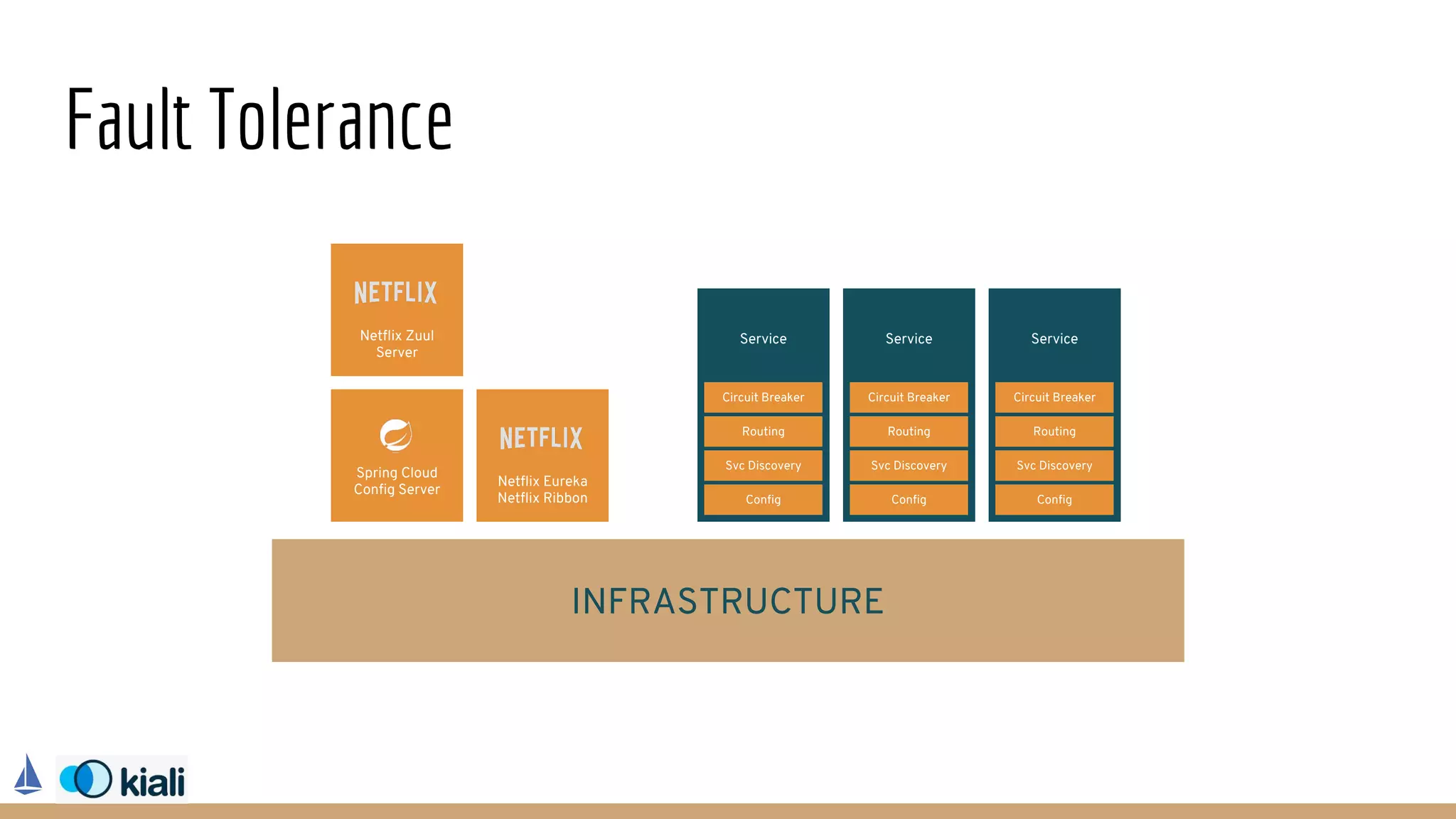 Fault Tolerance

NETFLIX
Netflix Zuul Server

Spring Cloud Config Server

NETFLIX
Netflix Eureka Netflix Ribbon

Service
Circuit Breaker
Routing
Svc Discovery
Config

Service
Circuit Breaker
Routing
Svc Discovery
Config

Service
Circuit Breaker
Routing
Svc Discovery
Config

INFRASTRUCTURE

kiali